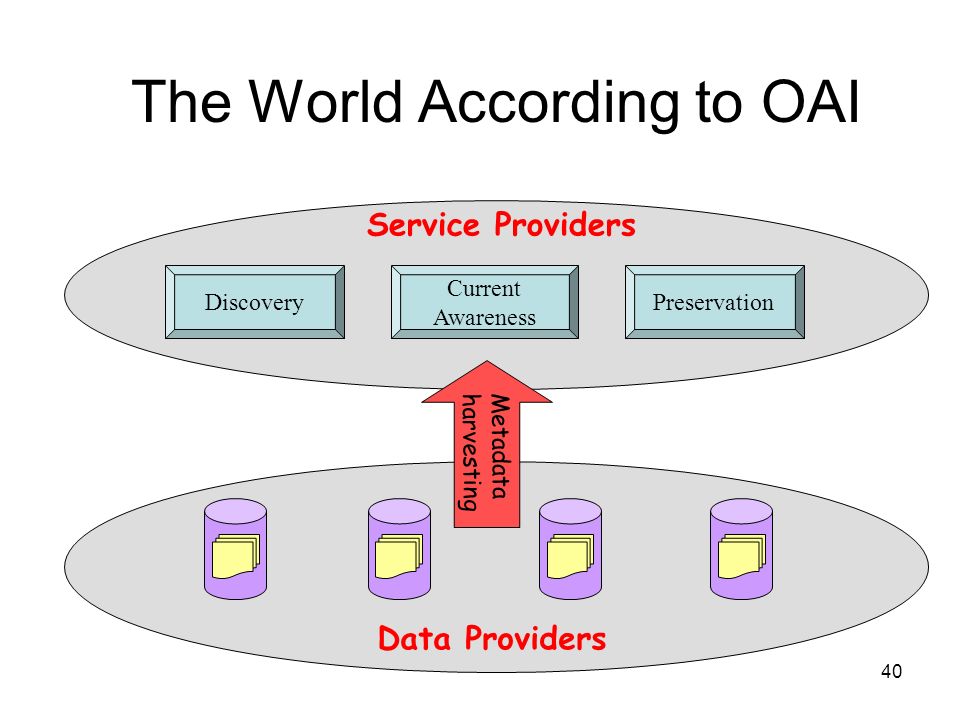 The World According to OAI

Service Providers

Discovery

Current Awareness

Preservation

Metadata harvesting

Data Providers

40